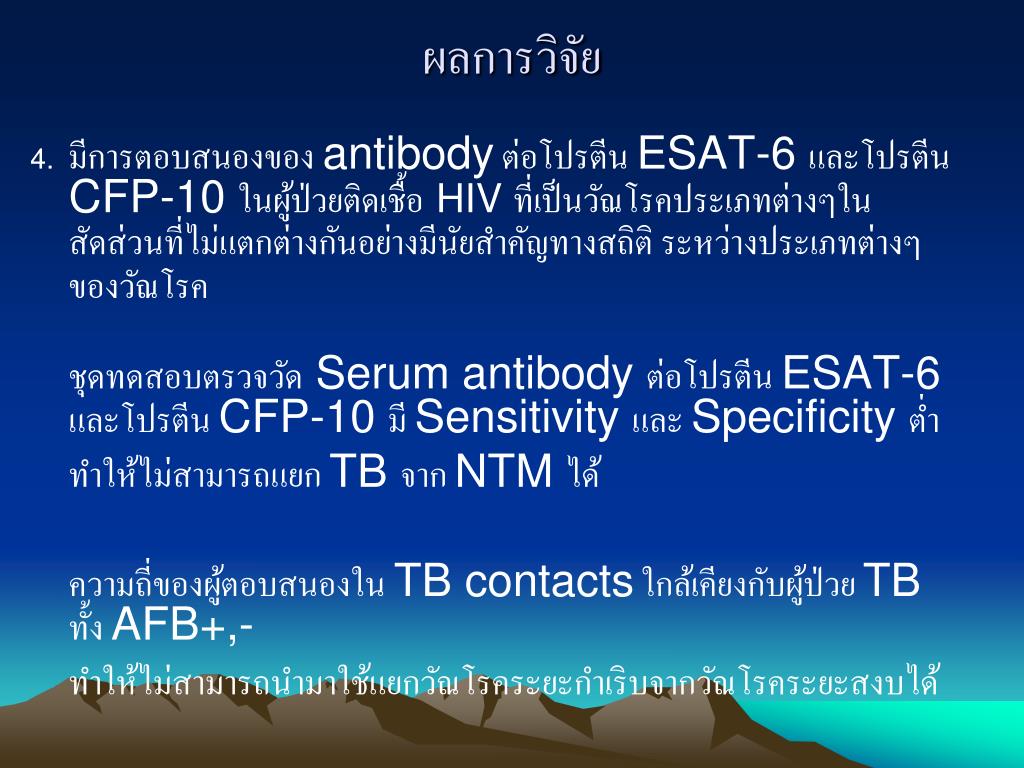 ผลการวิจัย

4. มีการตอบสนองของ antibody ต่อโปรตีน ESAT-6 และโปรตีน CFP-10 ในผู้ป่วยติดเชื้อ HIV ที่เป็นวัณโรคประเภทต่างๆใน สัดส่วนที่ไม่แตกต่างกันอย่างมีนัยสำคัญทางสถิติ ระหว่างประเภทต่างๆ ของวัณโรค

ชุดทดสอบตรวจวัด Serum antibody ต่อโปรตีน ESAT-6 และโปรตีน CFP-10 มี Sensitivity และ Specificity ต่ำ ทำให้ไม่สามารถแยก TB จาก NTM ได้

ความถี่ของผู้ตอบสนองใน TB contacts ใกล้เคียงกับผู้ป่วย TB ทั้ง AFB+,-

ทำให้ไม่สามารถนำมาใช้แยกวัณโรคระยะกำเริบจากวัณโรคระยะสงบได้